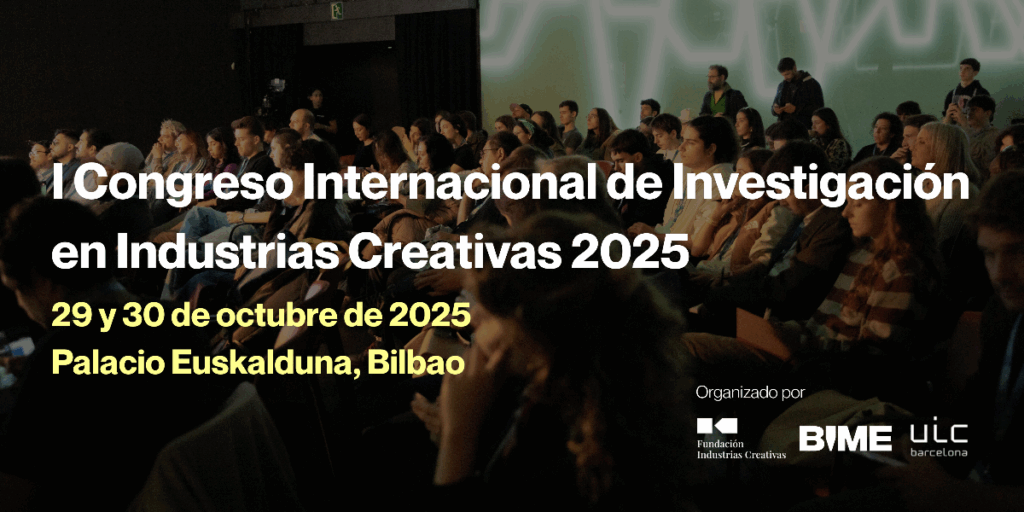 I Congreso Internacional de Investigación en Industrias Creativas 2025

29 y 30 de octubre de 2025
Palacio Euskalduna, Bilbao

Organizado por

Fundación Industrias Creativas

BIME

uic barcelona